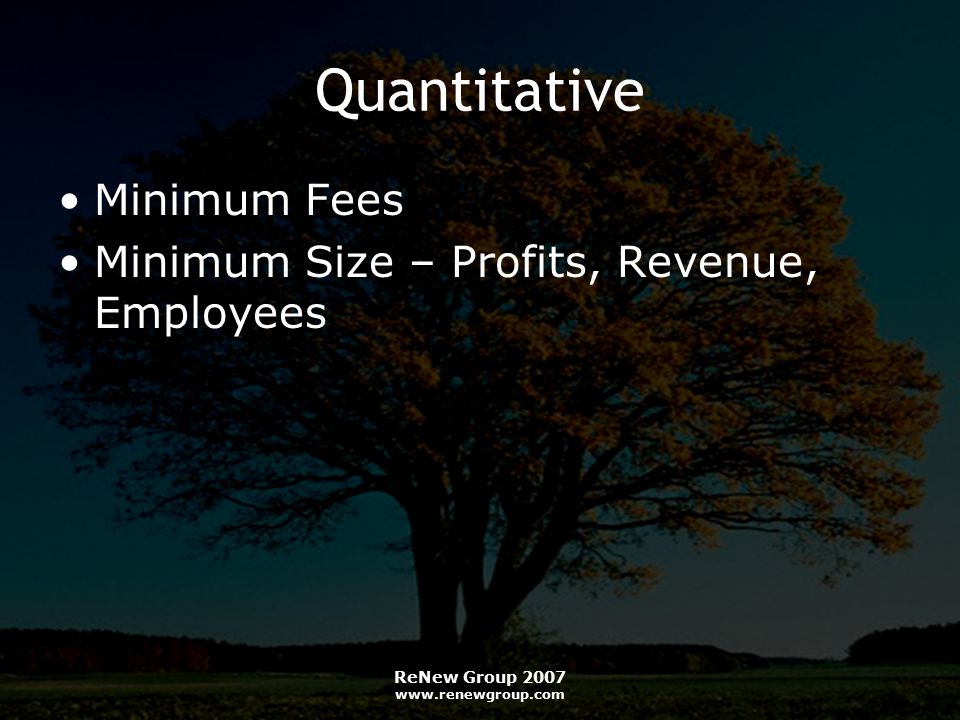 Quantitative

• Minimum Fees
• Minimum Size – Profits, Revenue, Employees

ReNew Group 2007
www.renewgroup.com